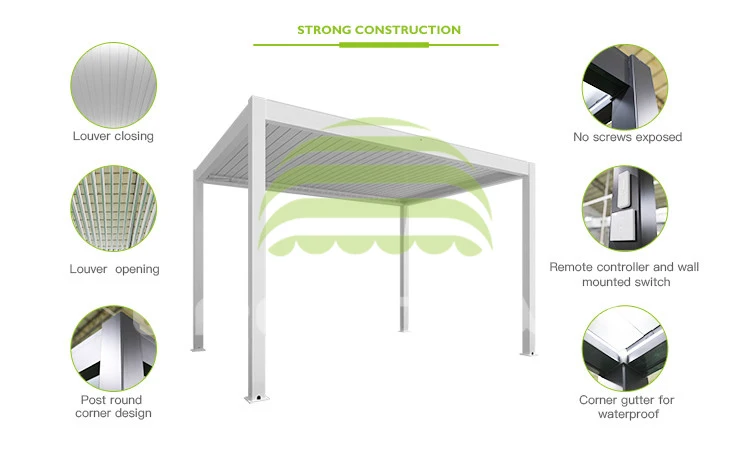 STRONG CONSTRUCTION

Louver closing

Louver opening

Post round corner design

No screws exposed

Remote controller and wall mounted switch

Corner gutter for waterproof